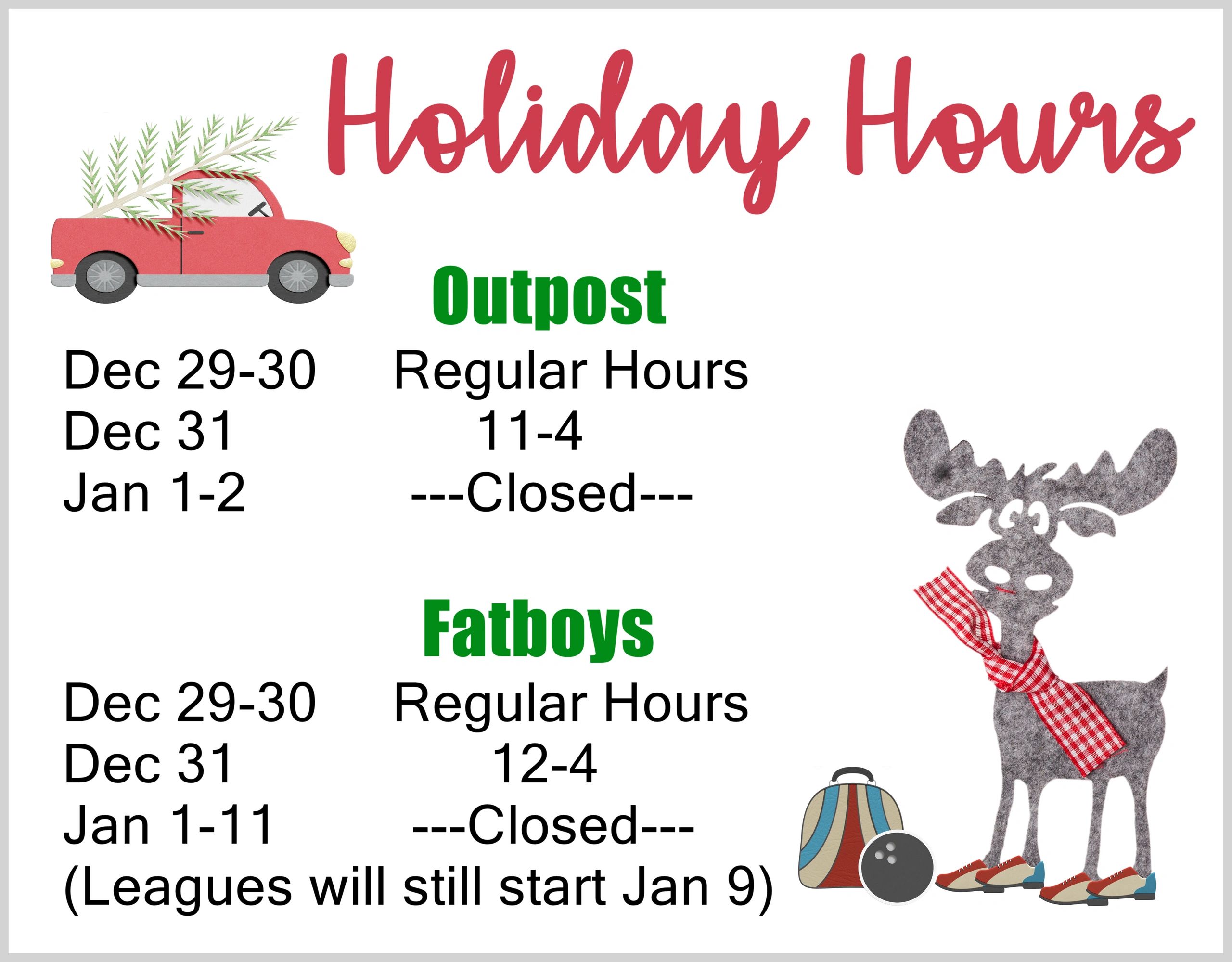 Holiday Hours

Outpost

Dec 29-30 Regular Hours
Dec 31 11-4
Jan 1-2 ---Closed---

Fatboys

Dec 29-30 Regular Hours
Dec 31 12-4
Jan 1-11 ---Closed---
(Leagues will still start Jan 9)